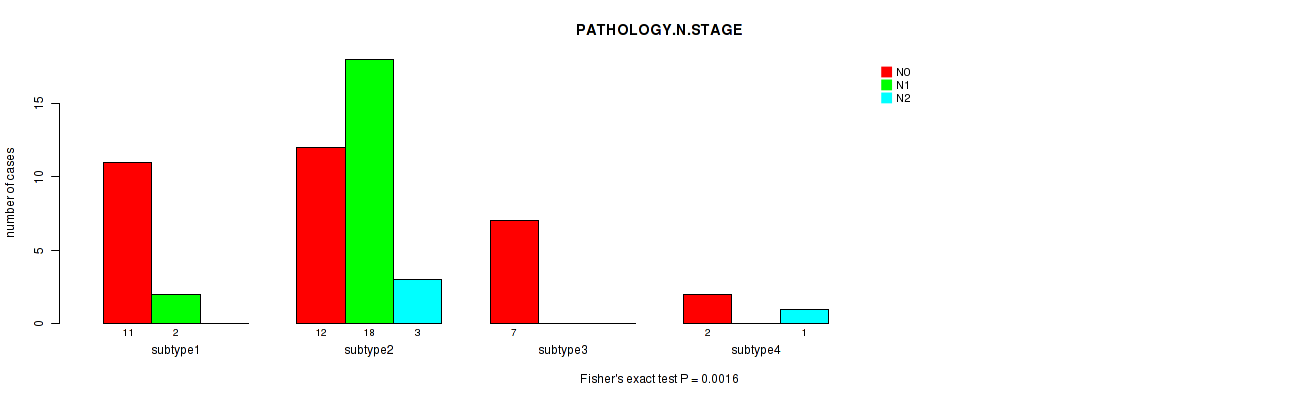 PATHOLOGY.N.STAGE

N0
N1
N2

number of cases

0
5
10
15

11
2
subtype1

12
18
3
subtype2

7
subtype3

2
1
subtype4

Fisher's exact test P = 0.0016